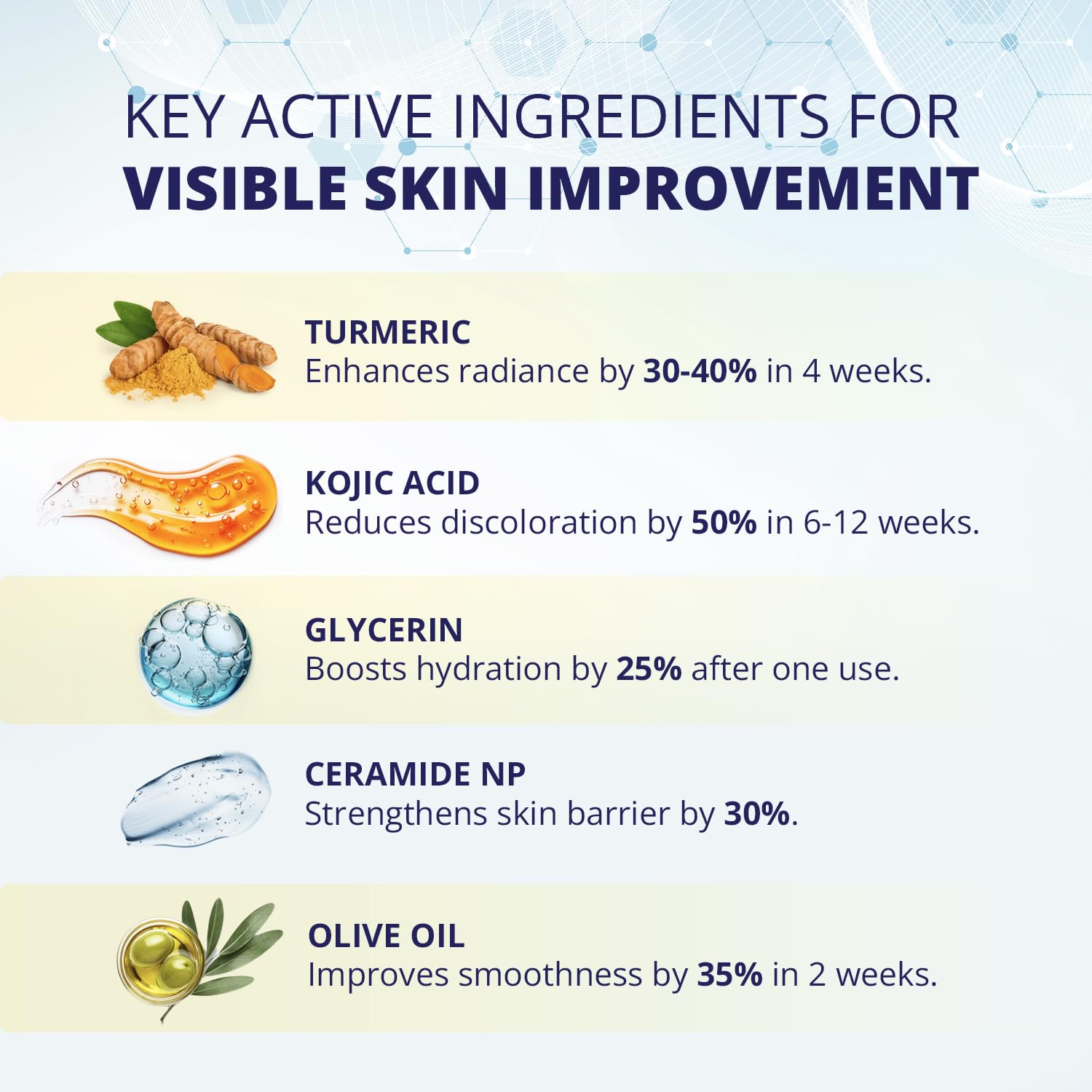 KEY ACTIVE INGREDIENTS FOR
VISIBLE SKIN IMPROVEMENT

TURMERIC
Enhances radiance by 30-40% in 4 weeks.

KOJIC ACID
Reduces discoloration by 50% in 6-12 weeks.

GLYCERIN
Boosts hydration by 25% after one use.

CERAMIDE NP
Strengthens skin barrier by 30%.

OLIVE OIL
Improves smoothness by 35% in 2 weeks.